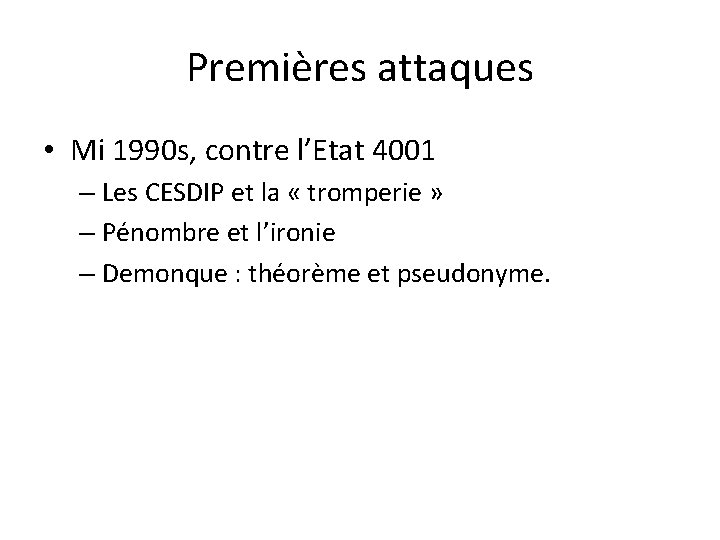 Premières attaques

• Mi 1990s, contre l'Etat 4001
– Les CESDIP et la « tromperie »
– Pénombre et l'ironie
– Demonque : théorème et pseudonyme.